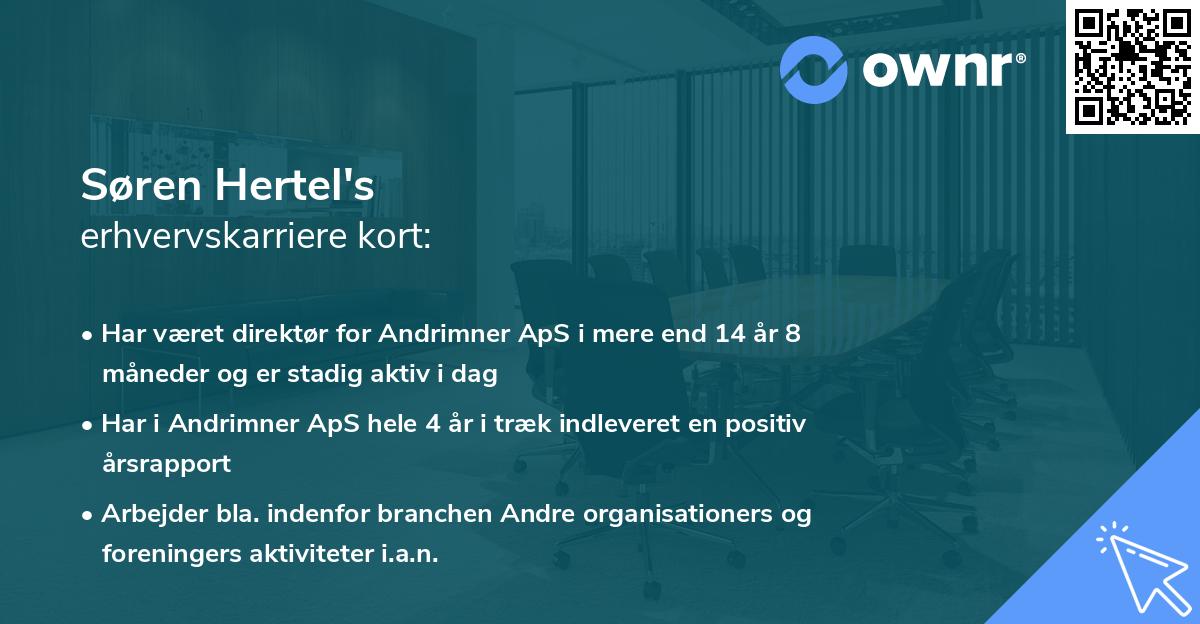 ownr®

Søren Hertel's
erhvervskarriere kort:

• Har været direktør for Andrimner ApS i mere end 14 år 8 måneder og er stadig aktiv i dag
• Har i Andrimner ApS hele 4 år i træk indleveret en positiv årsrapport
• Arbejder bla. indenfor branchen Andre organisationers og foreningers aktiviteter i.a.n.